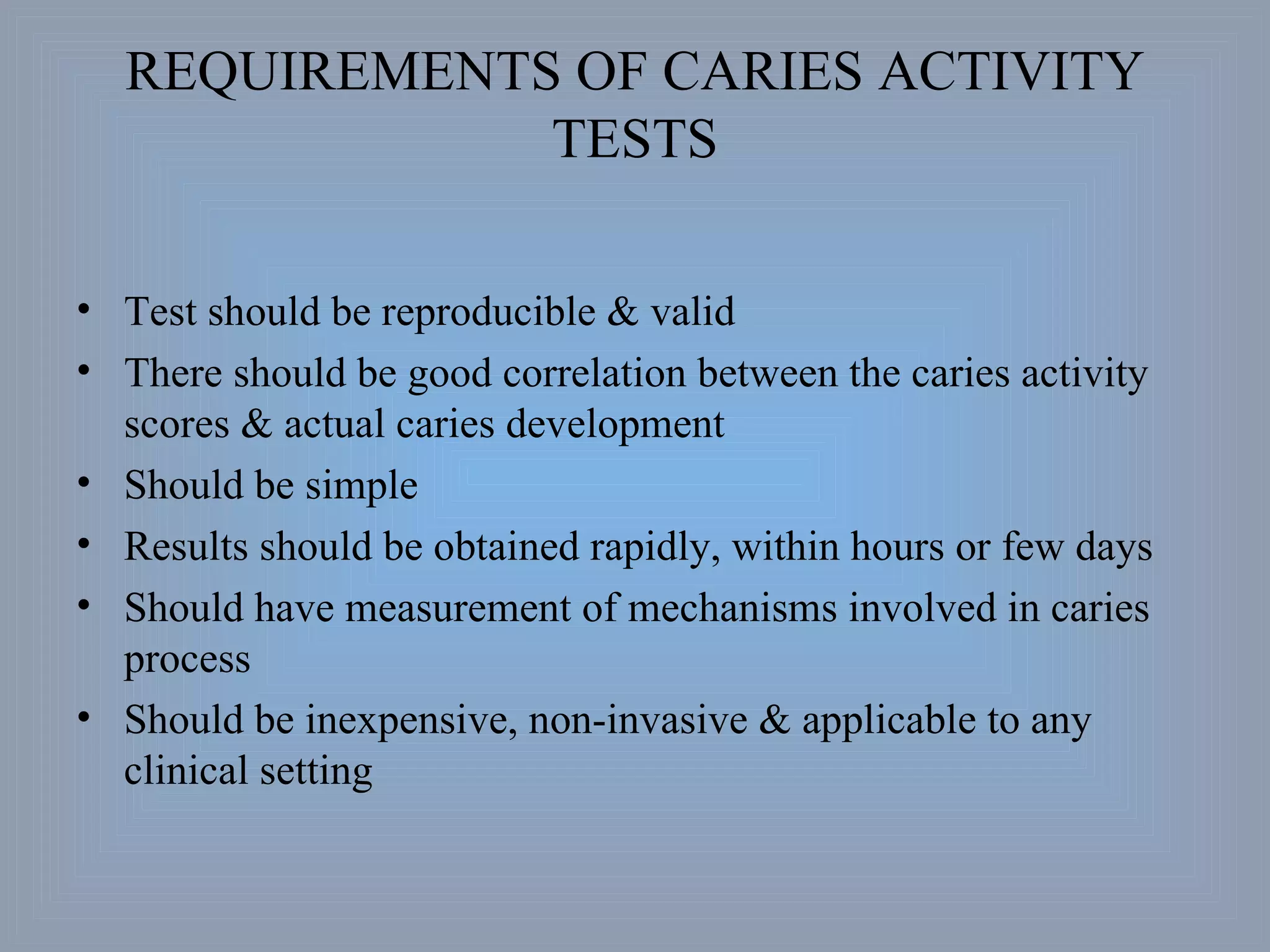 REQUIREMENTS OF CARIES ACTIVITY TESTS

• Test should be reproducible & valid
• There should be good correlation between the caries activity scores & actual caries development
• Should be simple
• Results should be obtained rapidly, within hours or few days
• Should have measurement of mechanisms involved in caries process
• Should be inexpensive, non-invasive & applicable to any clinical setting